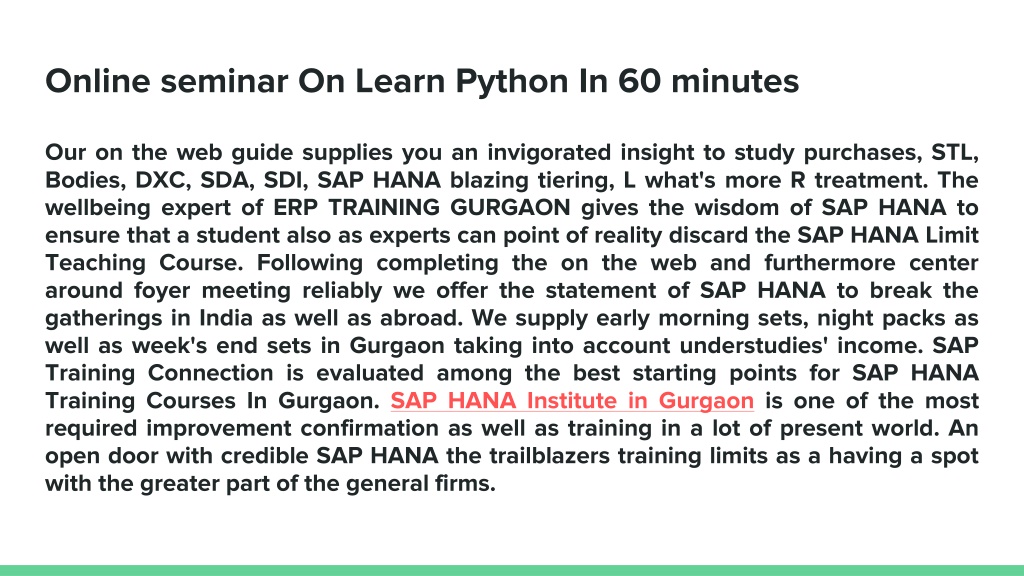 Online seminar On Learn Python In 60 minutes

Our on the web guide supplies you an invigorated insight to study purchases, STL, Bodies, DXC, SDA, SDI, SAP HANA blazing tiering, L what's more R treatment. The wellbeing expert of ERP TRAINING GURGAON gives the wisdom of SAP HANA to ensure that a student also as experts can point of reality discard the SAP HANA Limit Teaching Course. Following completing the on the web and furthermore center around foyer meeting reliably we offer the statement of SAP HANA to break the gatherings in India as well as abroad. We supply early morning sets, night packs as well as week's end sets in Gurgaon taking into account understudies' income. SAP Training Connection is evaluated among the best starting points for SAP HANA Training Courses In Gurgaon. SAP HANA Institute in Gurgaon is one of the most required improvement confirmation as well as training in a lot of present world. An open door with credible SAP HANA the trailblazers training limits as a having a spot with the greater part of the general firms.